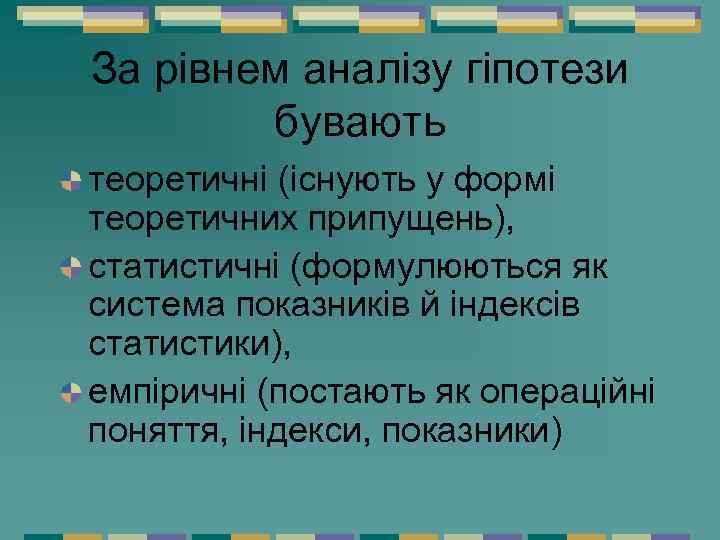 За рівнем аналізу гіпотези бувають

теоретичні (існують у формі теоретичних припущень),

статистичні (формулюються як система показників й індексів статистики),

емпіричні (постають як операційні поняття, індекси, показники)